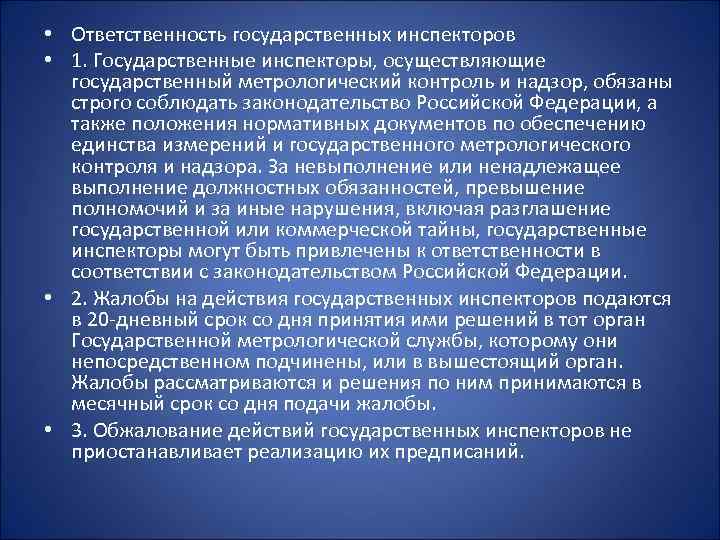 • Ответственность государственных инспекторов

• 1. Государственные инспекторы, осуществляющие государственный метрологический контроль и надзор, обязаны строго соблюдать законодательство Российской Федерации, а также положения нормативных документов по обеспечению единства измерений и государственного метрологического контроля и надзора. За невыполнение или ненадлежащее выполнение должностных обязанностей, превышение полномочий и за иные нарушения, включая разглашение государственной или коммерческой тайны, государственные инспекторы могут быть привлечены к ответственности в соответствии с законодательством Российской Федерации.

• 2. Жалобы на действия государственных инспекторов подаются в 20-дневный срок со дня принятия ими решений в тот орган Государственной метрологической службы, которому они непосредственном подчинены, или в вышестоящий орган. Жалобы рассматриваются и решения по ним принимаются в месячный срок со дня подачи жалобы.

• 3. Обжалование действий государственных инспекторов не приостанавливает реализацию их предписаний.